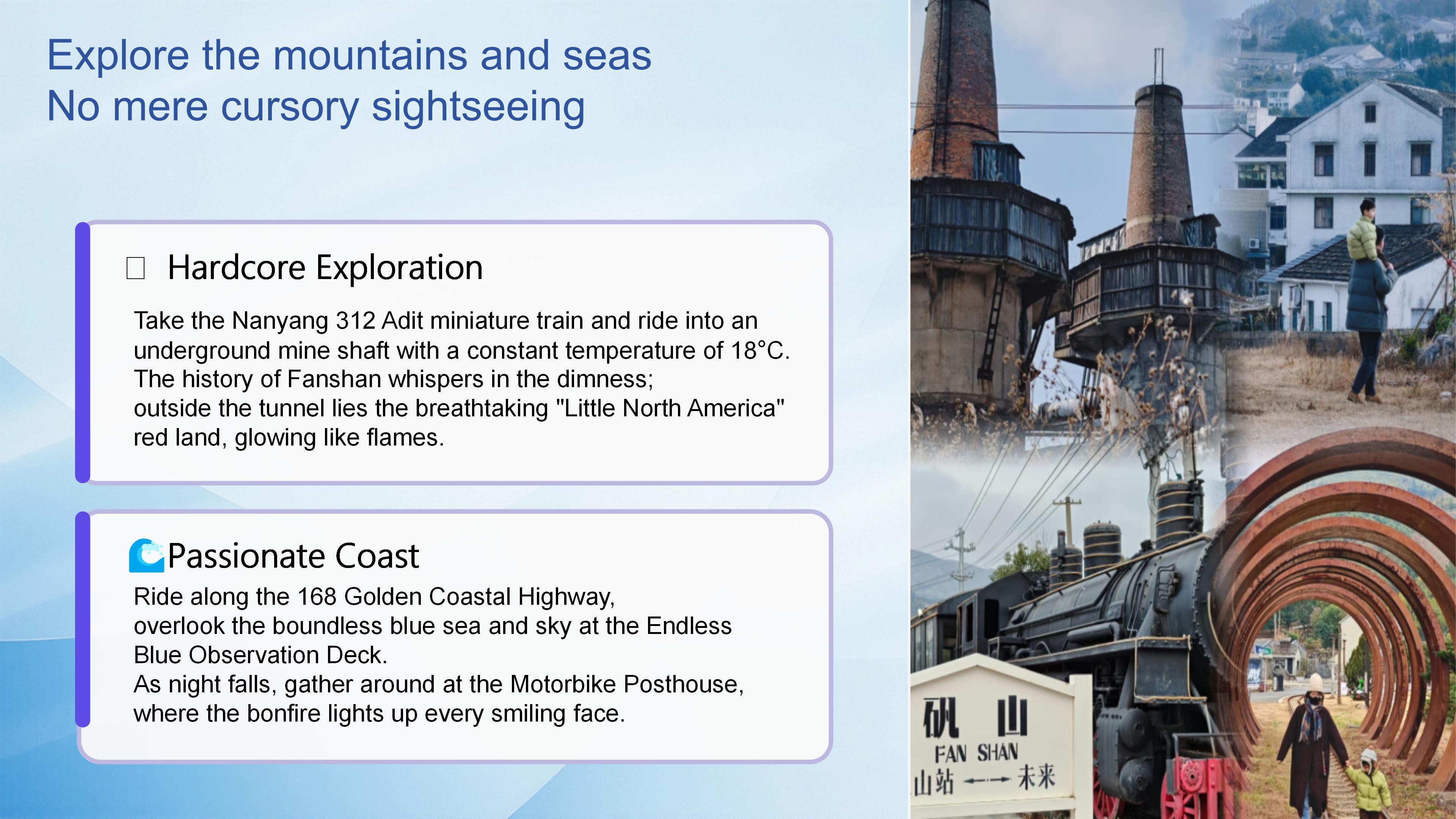 Explore the mountains and seas
No mere cursory sightseeing

Hardcore Exploration

Take the Nanyang 312 Adit miniature train and ride into an underground mine shaft with a constant temperature of 18°C. The history of Fanshan whispers in the dimness;
outside the tunnel lies the breathtaking "Little North America" red land, glowing like flames.

Passionate Coast

Ride along the 168 Golden Coastal Highway,
overlook the boundless blue sea and sky at the Endless Blue Observation Deck.
As night falls, gather around at the Motorbike Posthouse,
where the bonfire lights up every smiling face.

矾 山
FAN SHAN
山站 ←→ 未来